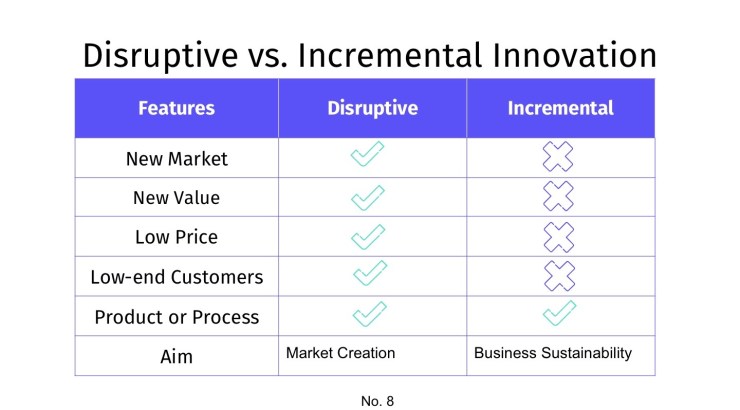 Disruptive vs. Incremental Innovation

| Features | Disruptive | Incremental |
|---|---|---|
| New Market | ✓ | ✗ |
| New Value | ✓ | ✗ |
| Low Price | ✓ | ✗ |
| Low-end Customers | ✓ | ✗ |
| Product or Process | ✓ | ✓ |
| Aim | Market Creation | Business Sustainability |

No. 8